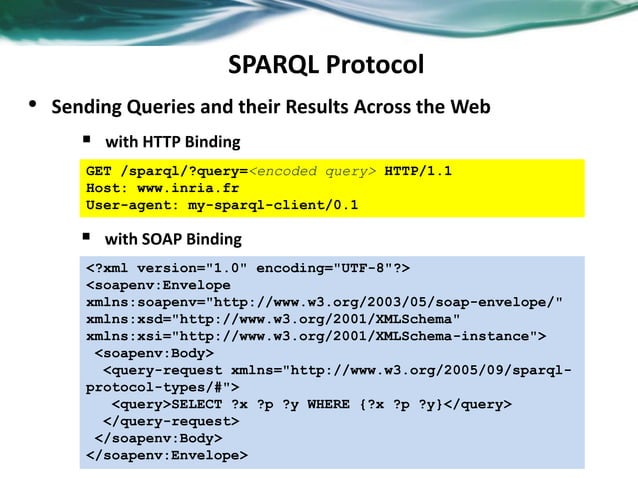 SPARQL Protocol

• Sending Queries and their Results Across the Web

▪ with HTTP Binding

GET /sparql/?query=<encoded query> HTTP/1.1
Host: www.inria.fr
User-agent: my-sparql-client/0.1

▪ with SOAP Binding

<?xml version="1.0" encoding="UTF-8"?>
<soapenv:Envelope
xmlns:soapenv="http://www.w3.org/2003/05/soap-envelope/"
xmlns:xsd="http://www.w3.org/2001/XMLSchema"
xmlns:xsi="http://www.w3.org/2001/XMLSchema-instance">
<soapenv:Body>
<query-request xmlns="http://www.w3.org/2005/09/sparql-protocol-types/#">
<query>SELECT ?x ?p ?y WHERE {?x ?p ?y}</query>
</query-request>
</soapenv:Body>
</soapenv:Envelope>